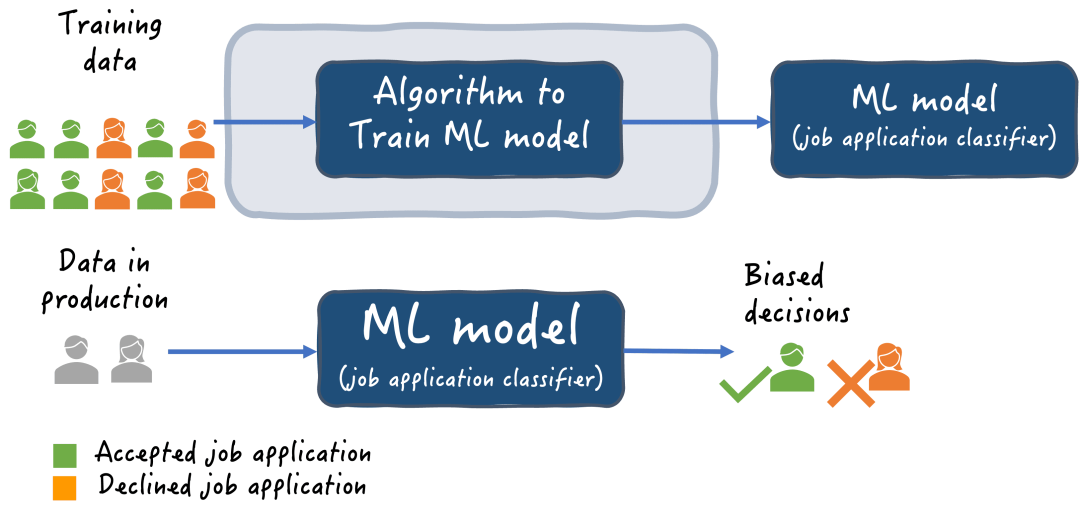 Training data

Algorithm to Train ML model

ML model (job application classifier)

Data in production

ML model (job application classifier)

Biased decisions

Accepted job application
Declined job application